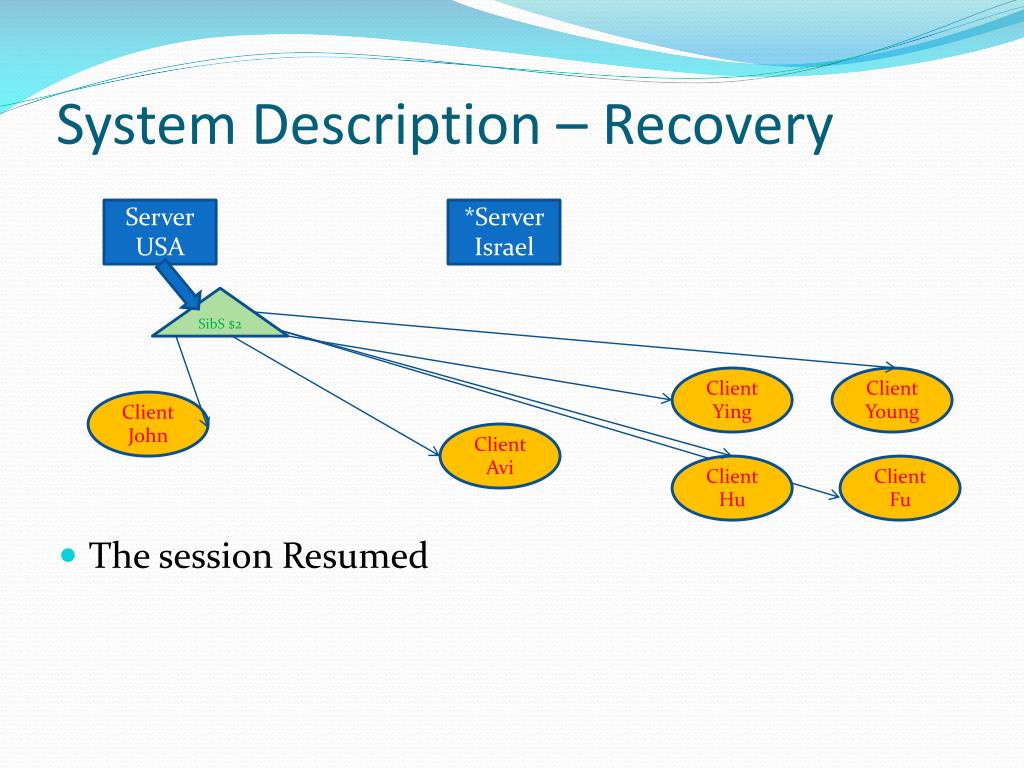 System Description – Recovery

Server USA

*Server Israel

SibS $2

Client John

Client Avi

Client Ying

Client Young

Client Hu

Client Fu

The session Resumed